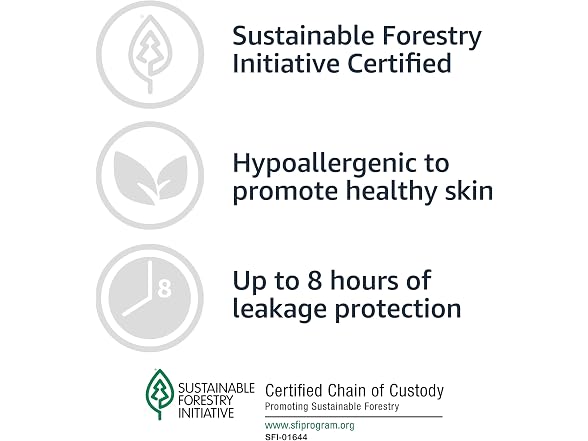 Sustainable Forestry Initiative Certified

Hypoallergenic to promote healthy skin

8

Up to 8 hours of leakage protection

SUSTAINABLE FORESTRY INITIATIVE

Certified Chain of Custody
Promoting Sustainable Forestry

www.sfiprogram.org
SFI-01644